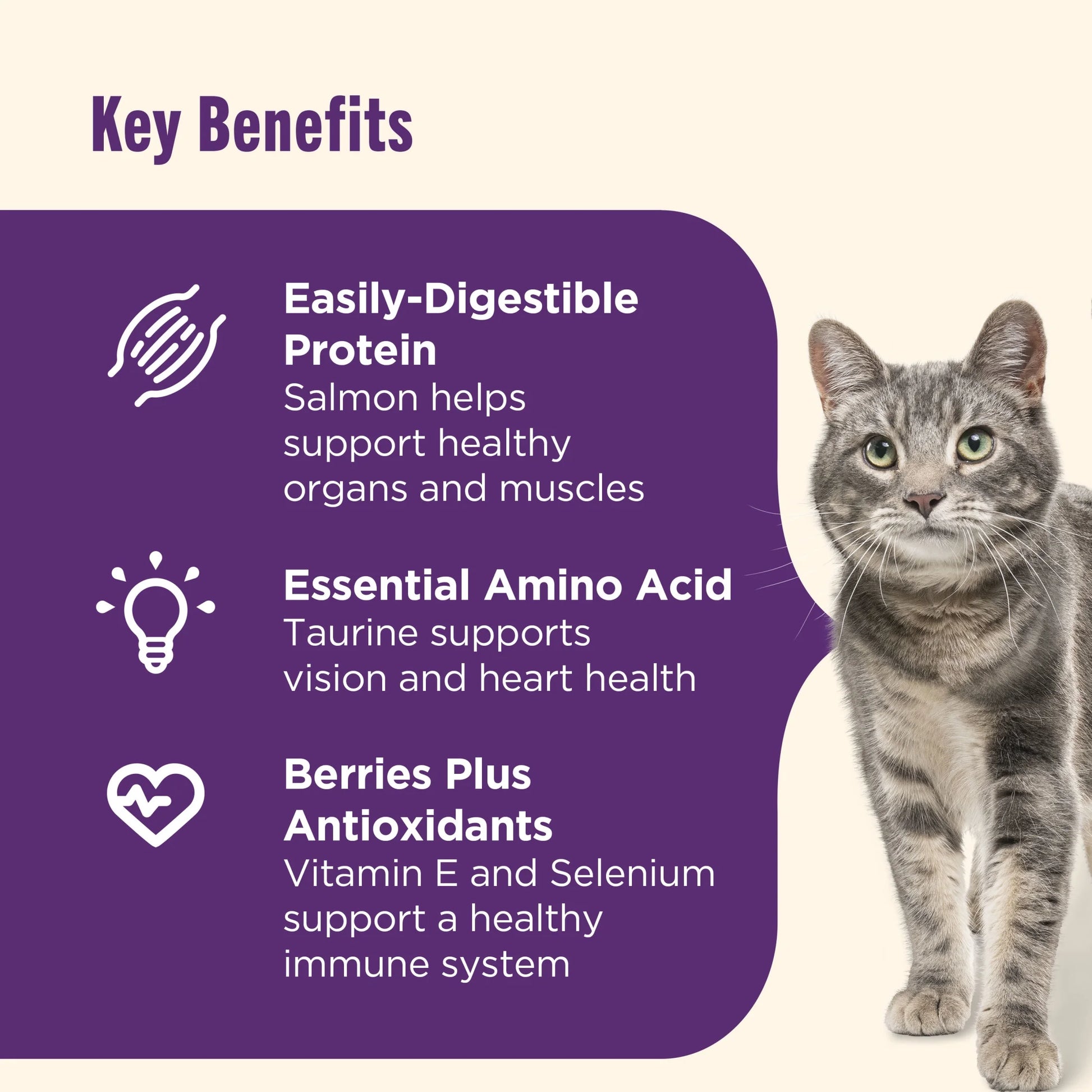 Key Benefits

Easily-Digestible Protein
Salmon helps support healthy organs and muscles

Essential Amino Acid
Taurine supports vision and heart health

Berries Plus Antioxidants
Vitamin E and Selenium support a healthy immune system